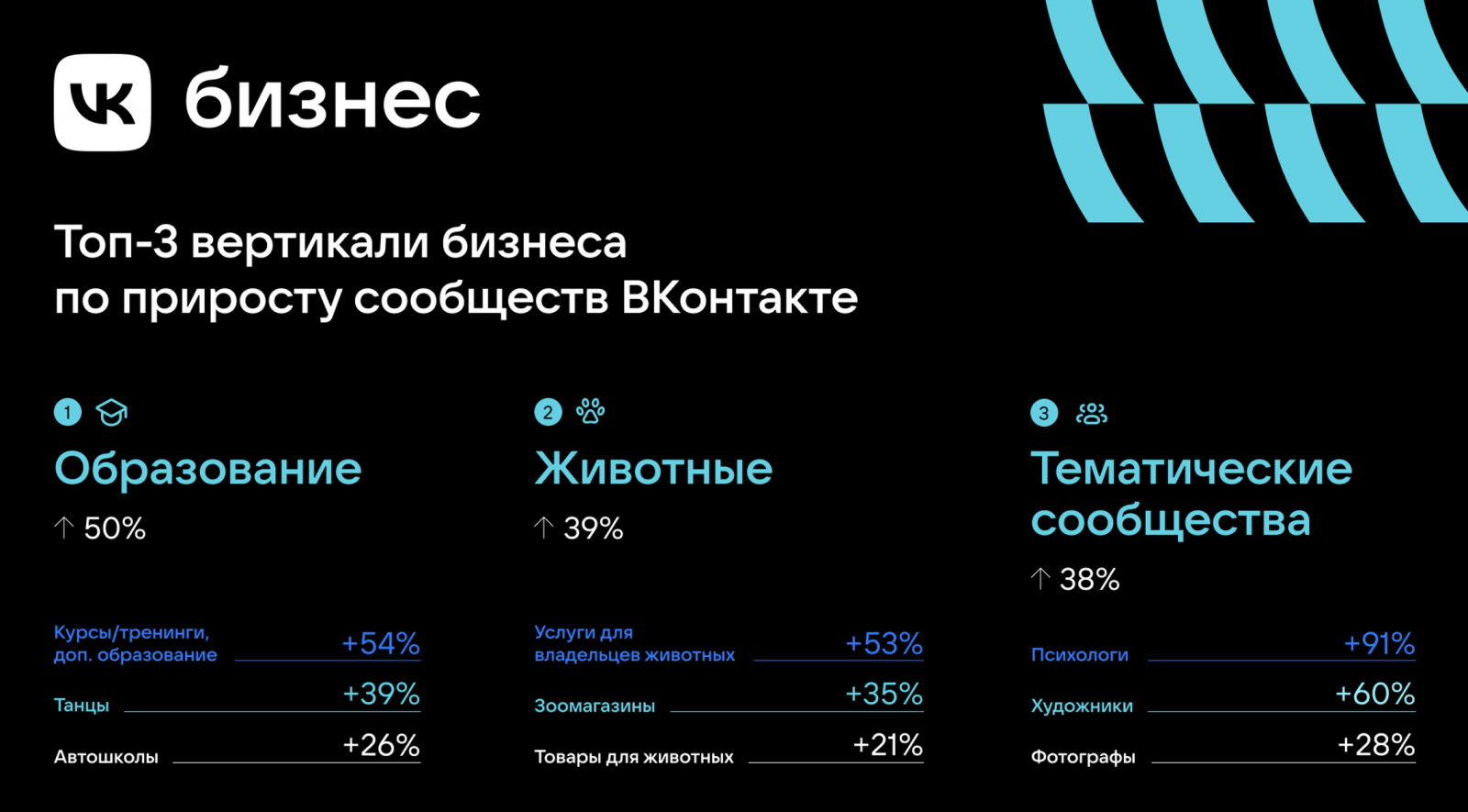 VK бизнес

Топ-3 вертикали бизнеса по приросту сообществ ВКонтакте

1

Образование

↑ 50%

Курсы/тренинги, доп. образование +54%

Танцы +39%

Автошколы +26%

2

Животные

↑ 39%

Услуги для владельцев животных +53%

Зоомагазины +35%

Товары для животных +21%

3

Тематические сообщества

↑ 38%

Психологи +91%

Художники +60%

Фотографы +28%